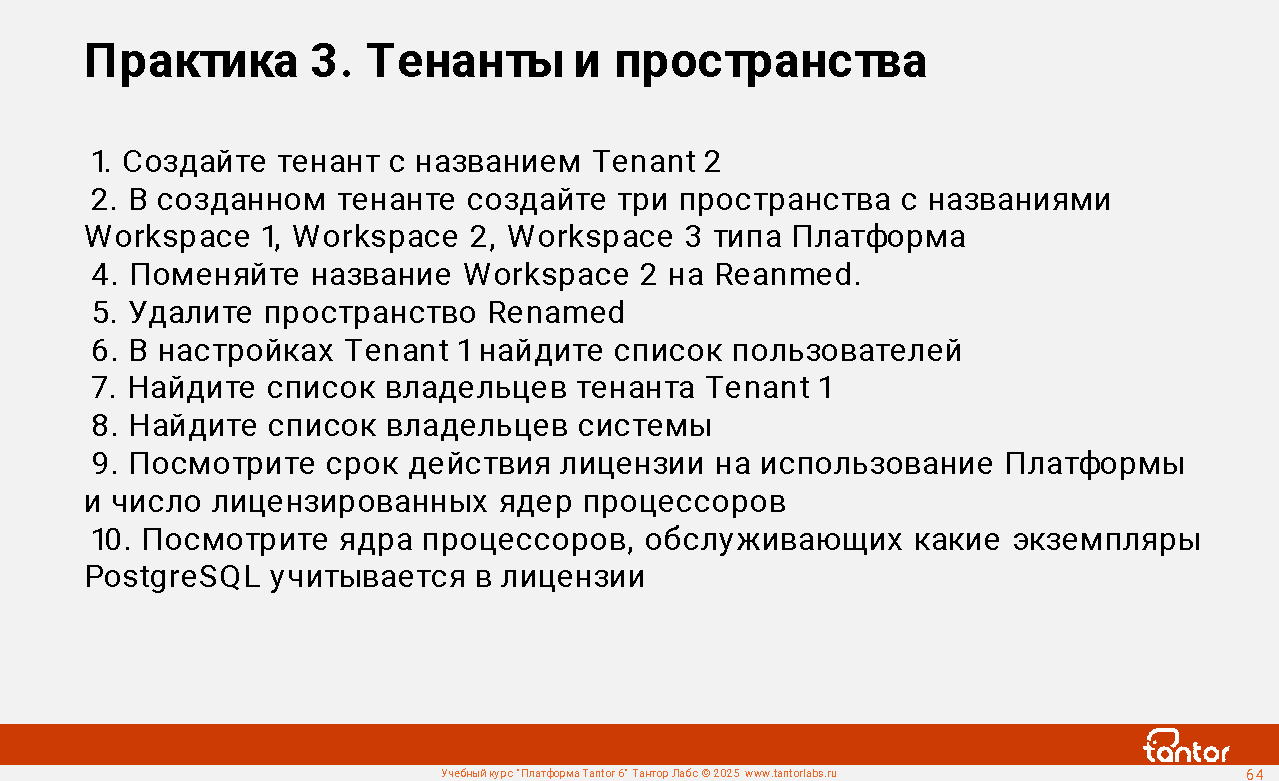 Практика 3. Тенанты и пространства

1. Создайте тенант с названием Tenant 2
2. В созданном тенанте создайте три пространства с названиями Workspace 1, Workspace 2, Workspace 3 типа Платформа
4. Поменяйте название Workspace 2 на Reanmed.
5. Удалите пространство Renamed
6. В настройках Tenant 1 найдите список пользователей
7. Найдите список владельцев тенанта Tenant 1
8. Найдите список владельцев системы
9. Посмотрите срок действия лицензии на использование Платформы и число лицензированных ядер процессоров
10. Посмотрите ядра процессоров, обслуживающих какие экземпляры PostgreSQL учитывается в лицензии

tantor

Учебный курс "Платформа Tantor 6" Тантор Лабс © 2025 www.tantorlabs.ru

64